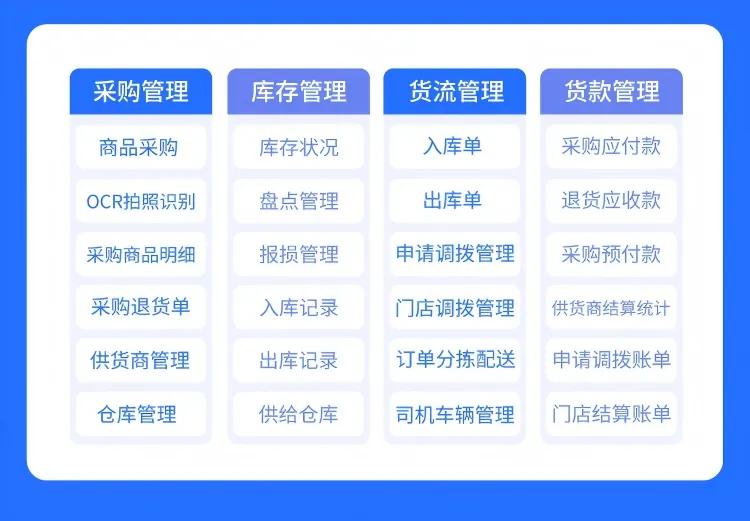 采购管理

商品采购

OCR拍照识别

采购商品明细

采购退货单

供货商管理

仓库管理

库存管理

库存状况

盘点管理

报损管理

入库记录

出库记录

供给仓库

货流管理

入库单

出库单

申请调拨管理

门店调拨管理

订单分拣配送

司机车辆管理

货款管理

采购应付款

退货应收款

采购预付款

供货商结算统计

申请调拨账单

门店结算账单